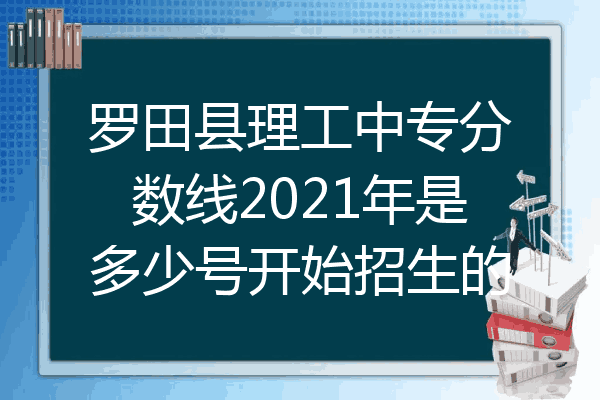 罗田县理工中专分数线2021年是多少号开始招生的